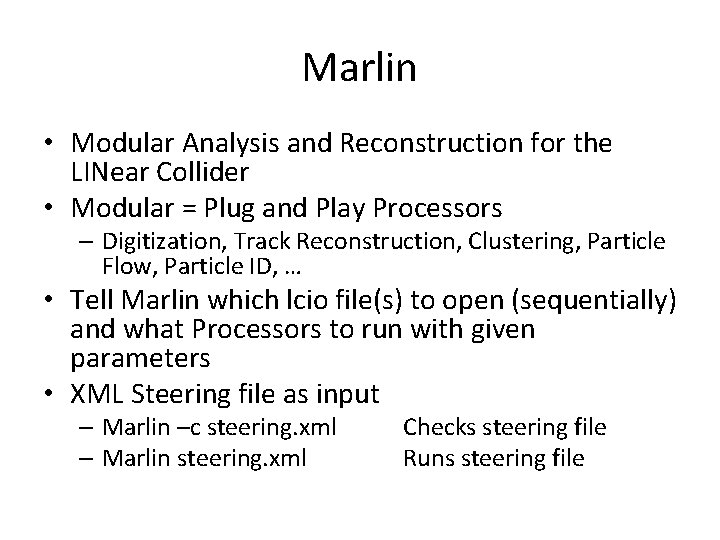 Marlin

• Modular Analysis and Reconstruction for the LINear Collider
• Modular = Plug and Play Processors
  – Digitization, Track Reconstruction, Clustering, Particle Flow, Particle ID, …
• Tell Marlin which lcio file(s) to open (sequentially) and what Processors to run with given parameters
• XML Steering file as input
  – Marlin –c steering.xml    Checks steering file
  – Marlin steering.xml    Runs steering file